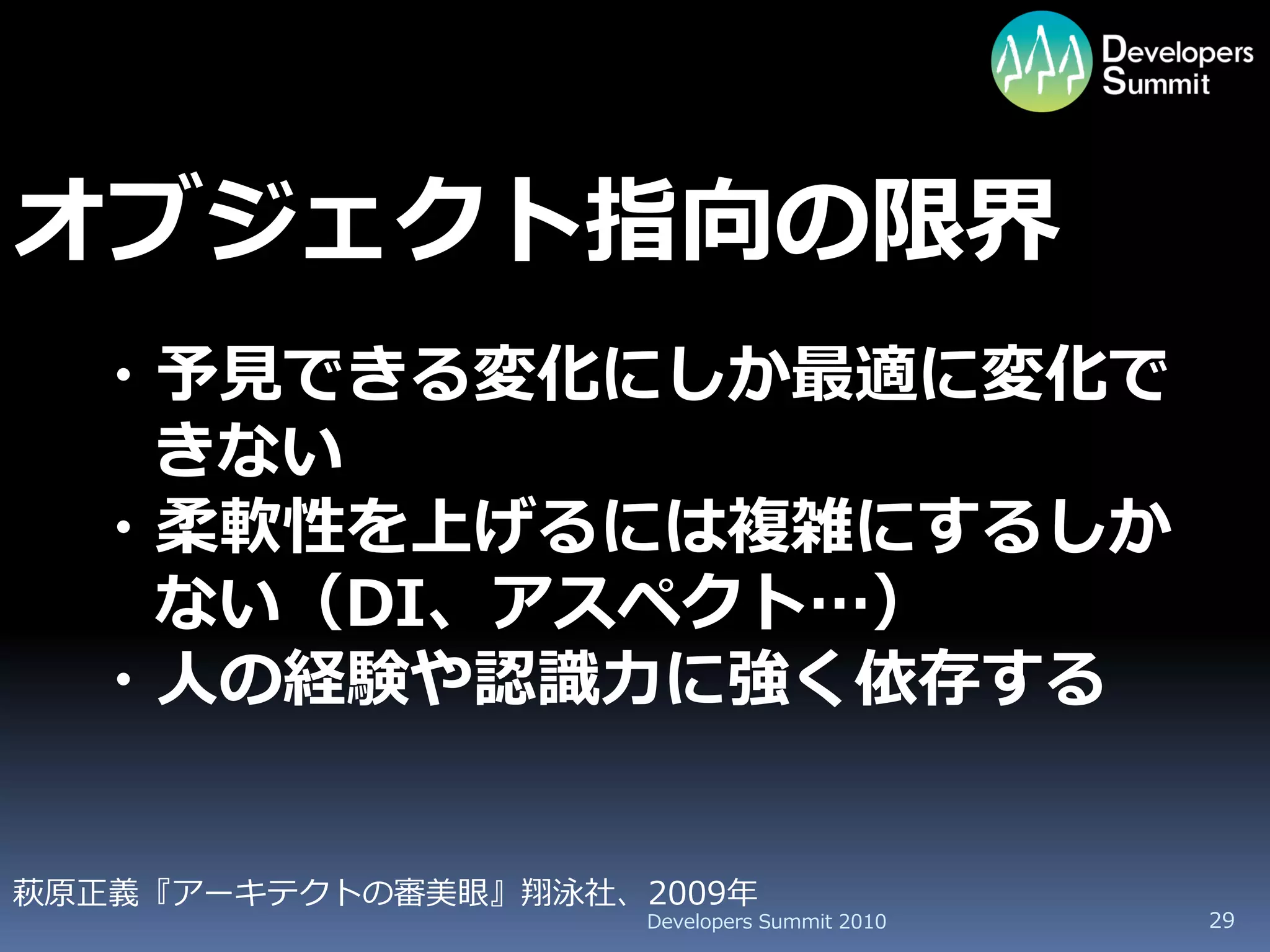 Developers Summit

オブジェクト指向の限界

・予見できる変化にしか最適に変化できない
・柔軟性を上げるには複雑にするしかない（DI、アスペクト…）
・人の経験や認識力に強く依存する

萩原正義『アーキテクトの審美眼』翔泳社、2009年
Developers Summit 2010
29